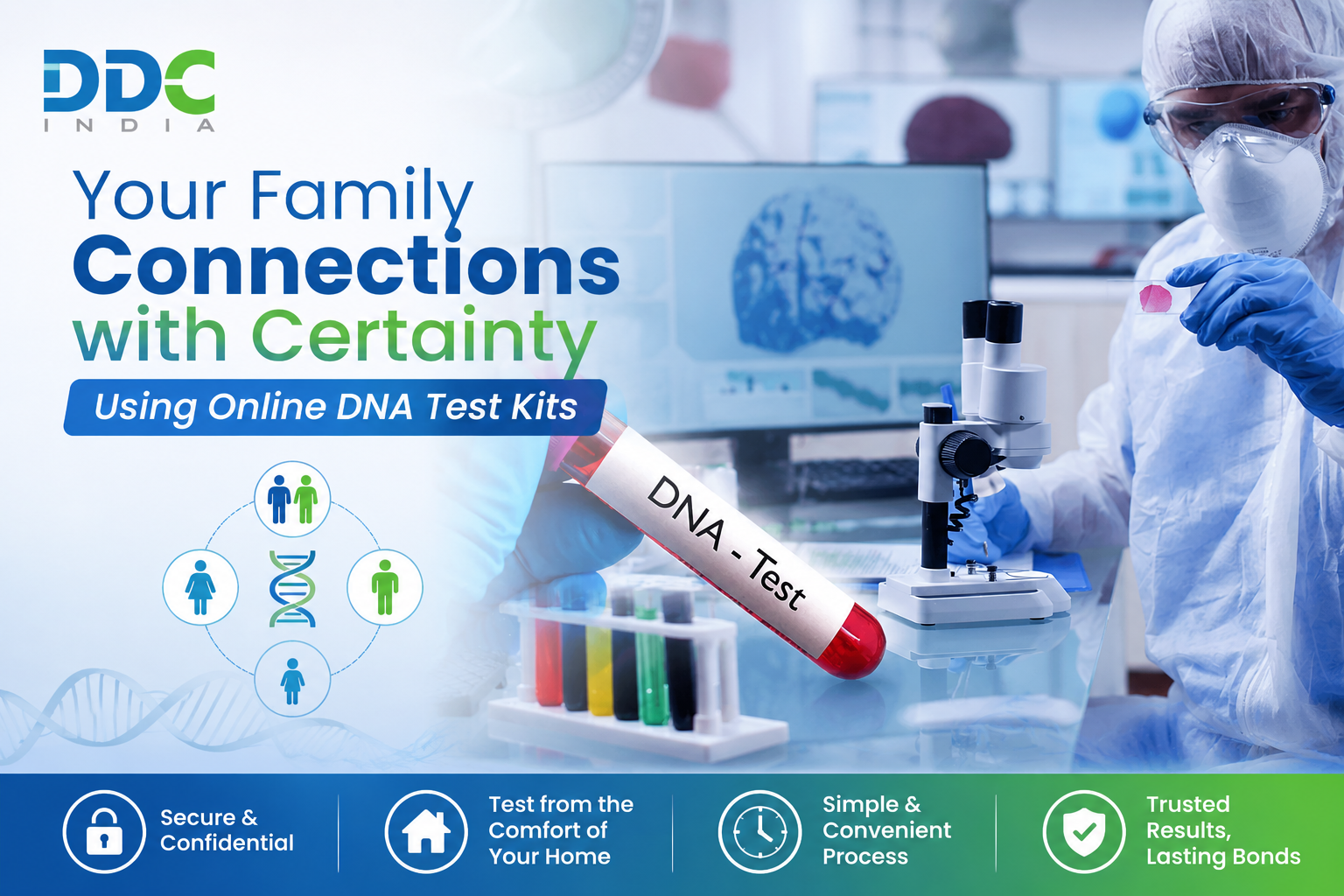 DDC
INDIA

Your Family Connections with Certainty

Using Online DNA Test Kits

DNA - Test

Secure & Confidential

Test from the Comfort of Your Home

Simple & Convenient Process

Trusted Results, Lasting Bonds